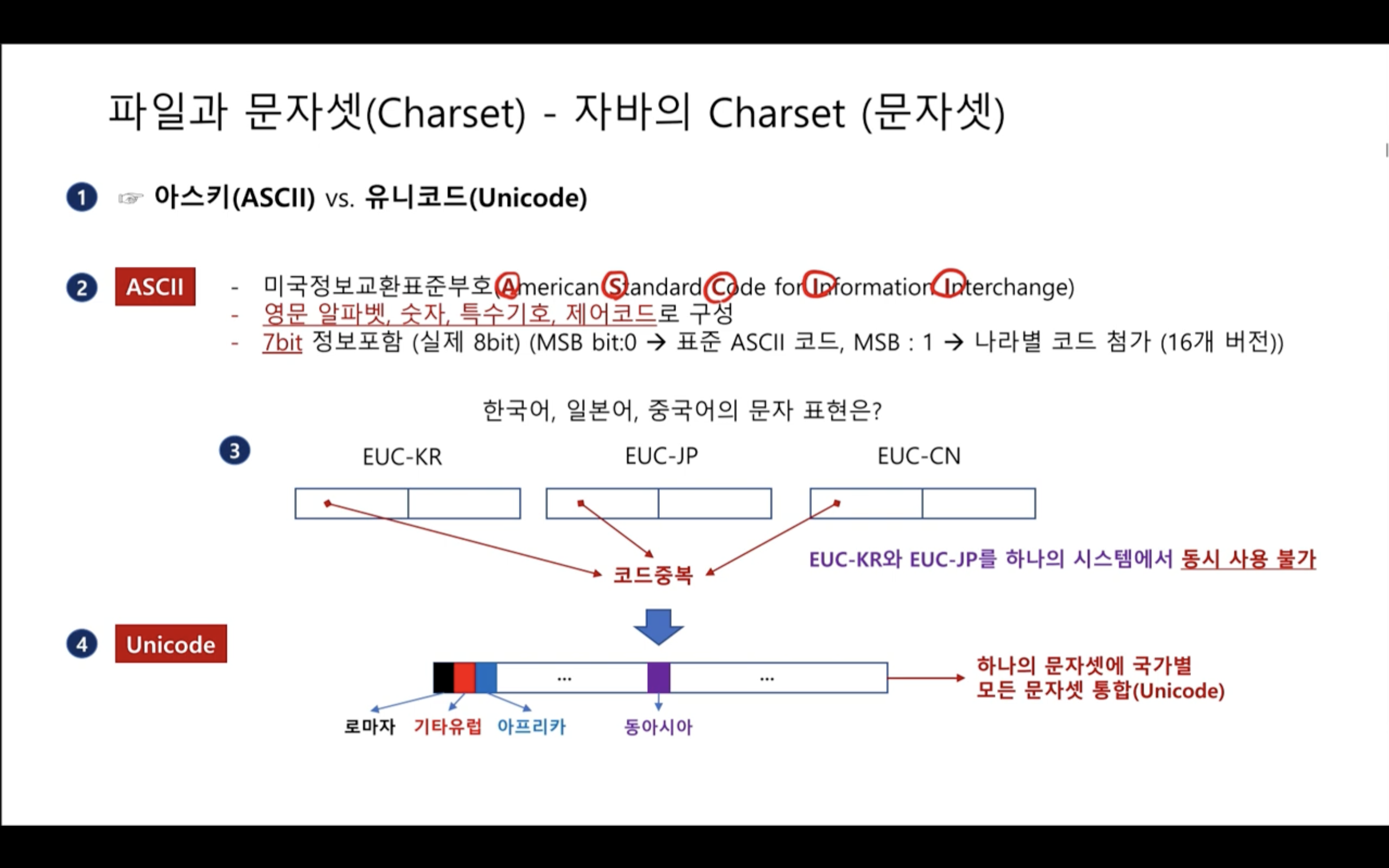 파일과 문자셋(Charset) - 자바의 Charset (문자셋)

1 ☞ 아스키(ASCII) vs. 유니코드(Unicode)

2 ASCII
- 미국정보교환표준부호(American Standard Code for Information Interchange)
- 영문 알파벳, 숫자, 특수기호, 제어코드로 구성
- 7bit 정보포함 (실제 8bit) (MSB bit:0 → 표준 ASCII 코드, MSB : 1 → 나라별 코드 첨가 (16개 버전))

한국어, 일본어, 중국어의 문자 표현은?

3 EUC-KR EUC-JP EUC-CN

코드중복

EUC-KR와 EUC-JP를 하나의 시스템에서 동시 사용 불가

4 Unicode

... ...

하나의 문자셋에 국가별 모든 문자셋 통합(Unicode)

로마자 기타유럽 아프리카 동아시아